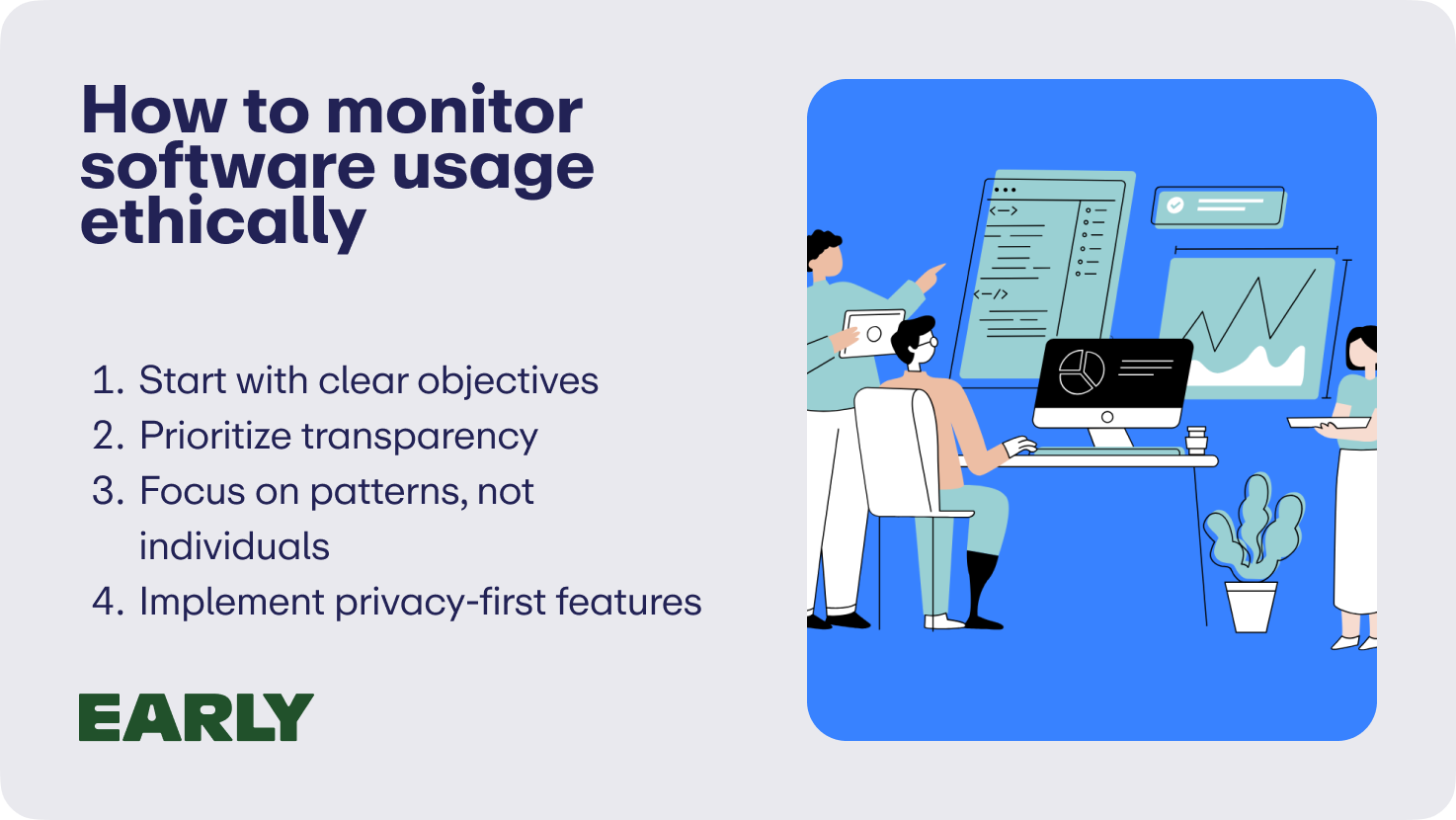 How to monitor software usage ethically

1. Start with clear objectives
2. Prioritize transparency
3. Focus on patterns, not individuals
4. Implement privacy-first features

EARLY